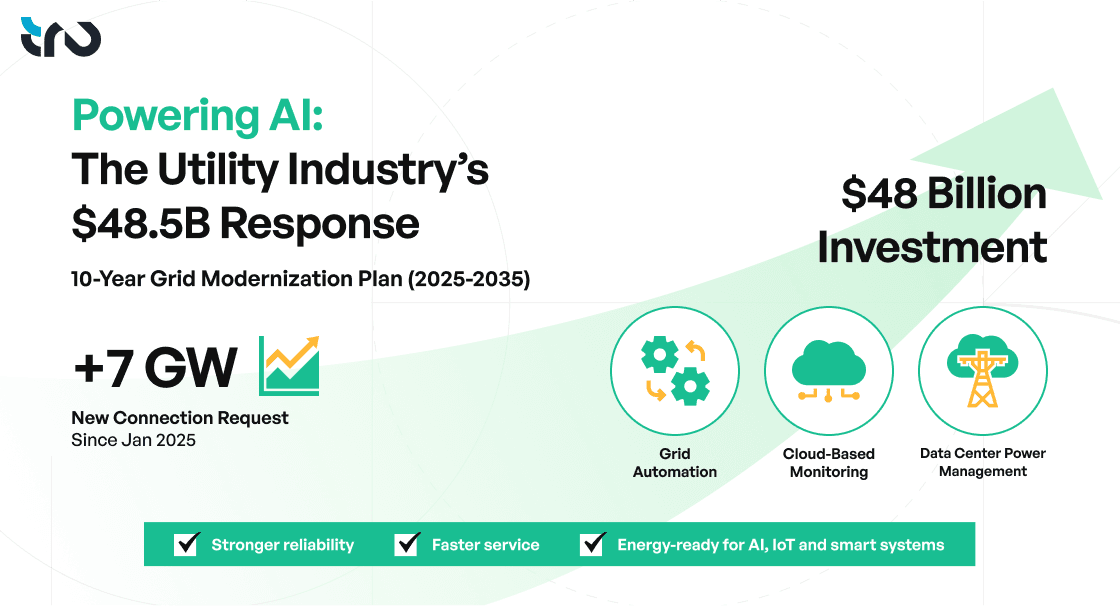 Powering AI:
The Utility Industry's $48.5B Response

10-Year Grid Modernization Plan (2025-2035)

+7 GW

New Connection Request
Since Jan 2025

$48 Billion Investment

Grid Automation

Cloud-Based Monitoring

Data Center Power Management

Stronger reliability

Faster service

Energy-ready for AI, IoT and smart systems